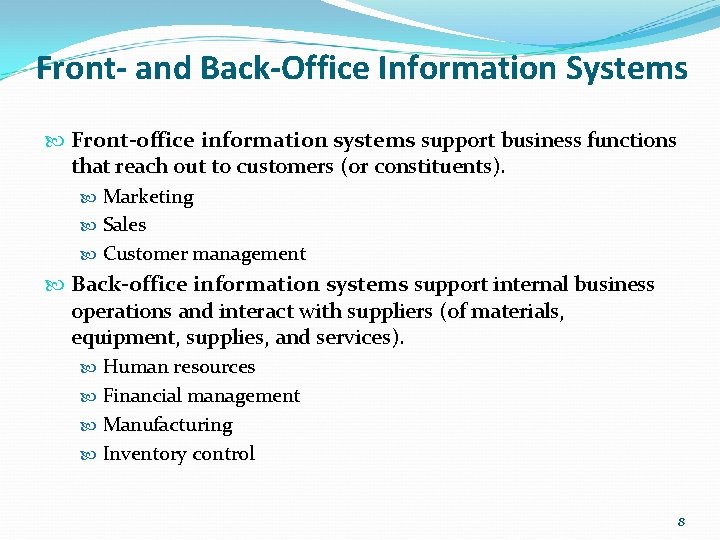 Front- and Back-Office Information Systems

Front-office information systems support business functions that reach out to customers (or constituents).

Marketing

Sales

Customer management

Back-office information systems support internal business operations and interact with suppliers (of materials, equipment, supplies, and services).

Human resources

Financial management

Manufacturing

Inventory control

8